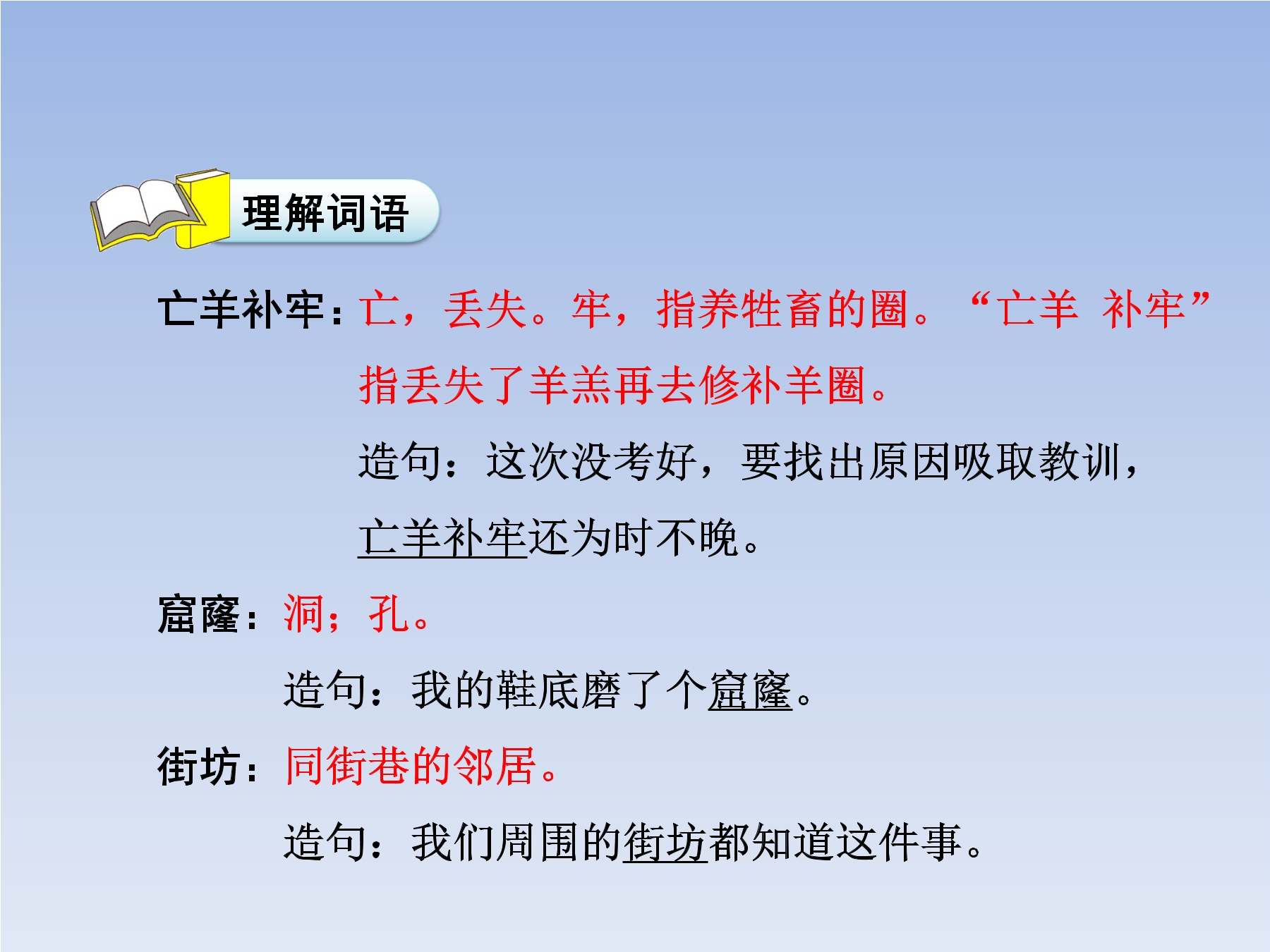 理解词语

亡羊补牢：亡，丢失。牢，指养牲畜的圈。“亡羊 补牢”指丢失了羊羔再去修补羊圈。

造句：这次没考好，要找出原因吸取教训，亡羊补牢还为时不晚。

窟窿：洞；孔。

造句：我的鞋底磨了个窟窿。

街坊：同街巷的邻居。

造句：我们周围的街坊都知道这件事。